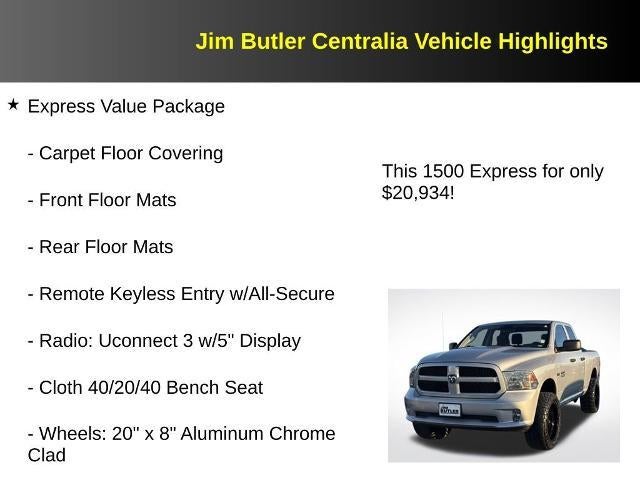 Jim Butler Centralia Vehicle Highlights

★ Express Value Package

- Carpet Floor Covering

- Front Floor Mats

- Rear Floor Mats

- Remote Keyless Entry w/All-Secure

- Radio: Uconnect 3 w/5" Display

- Cloth 40/20/40 Bench Seat

- Wheels: 20" x 8" Aluminum Chrome Clad

This 1500 Express for only $20,934!

JIM BUTLER